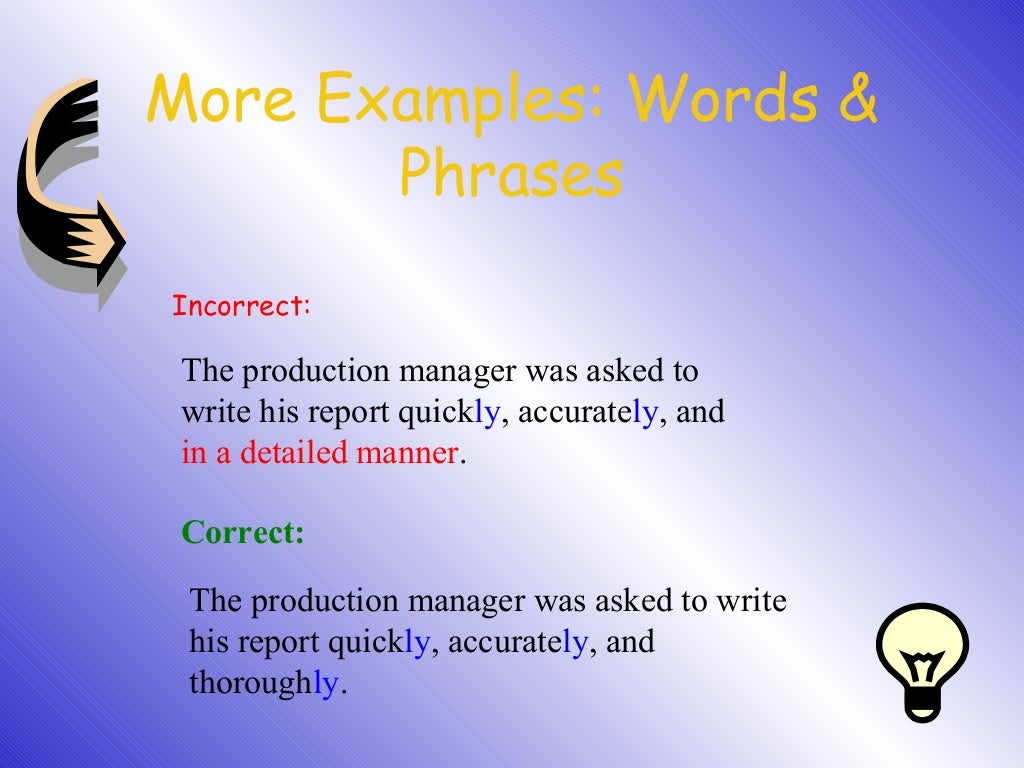 More Examples: Words & Phrases

Incorrect:

The production manager was asked to write his report quickly, accurately, and in a detailed manner.

Correct:

The production manager was asked to write his report quickly, accurately, and thoroughly.